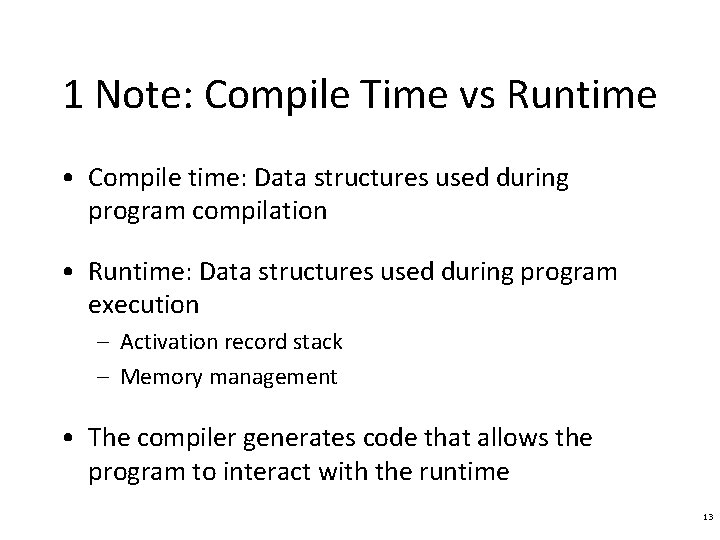 1 Note: Compile Time vs Runtime

• Compile time: Data structures used during program compilation

• Runtime: Data structures used during program execution
– Activation record stack
– Memory management

• The compiler generates code that allows the program to interact with the runtime

13